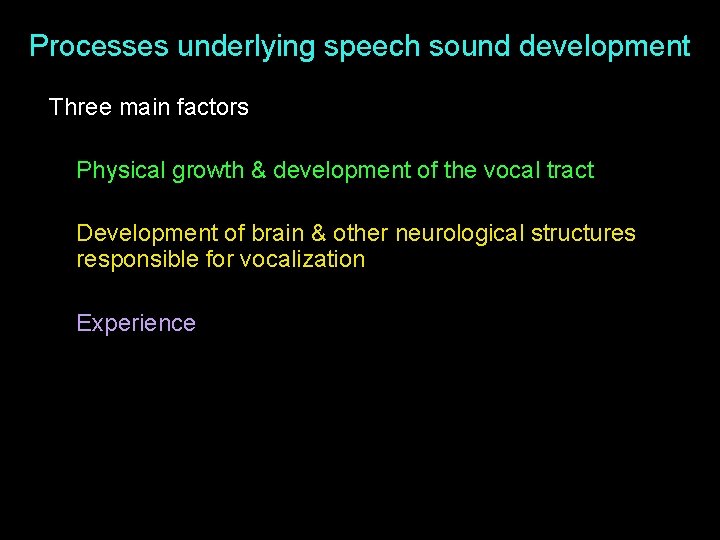 Processes underlying speech sound development

Three main factors

Physical growth & development of the vocal tract

Development of brain & other neurological structures responsible for vocalization

Experience